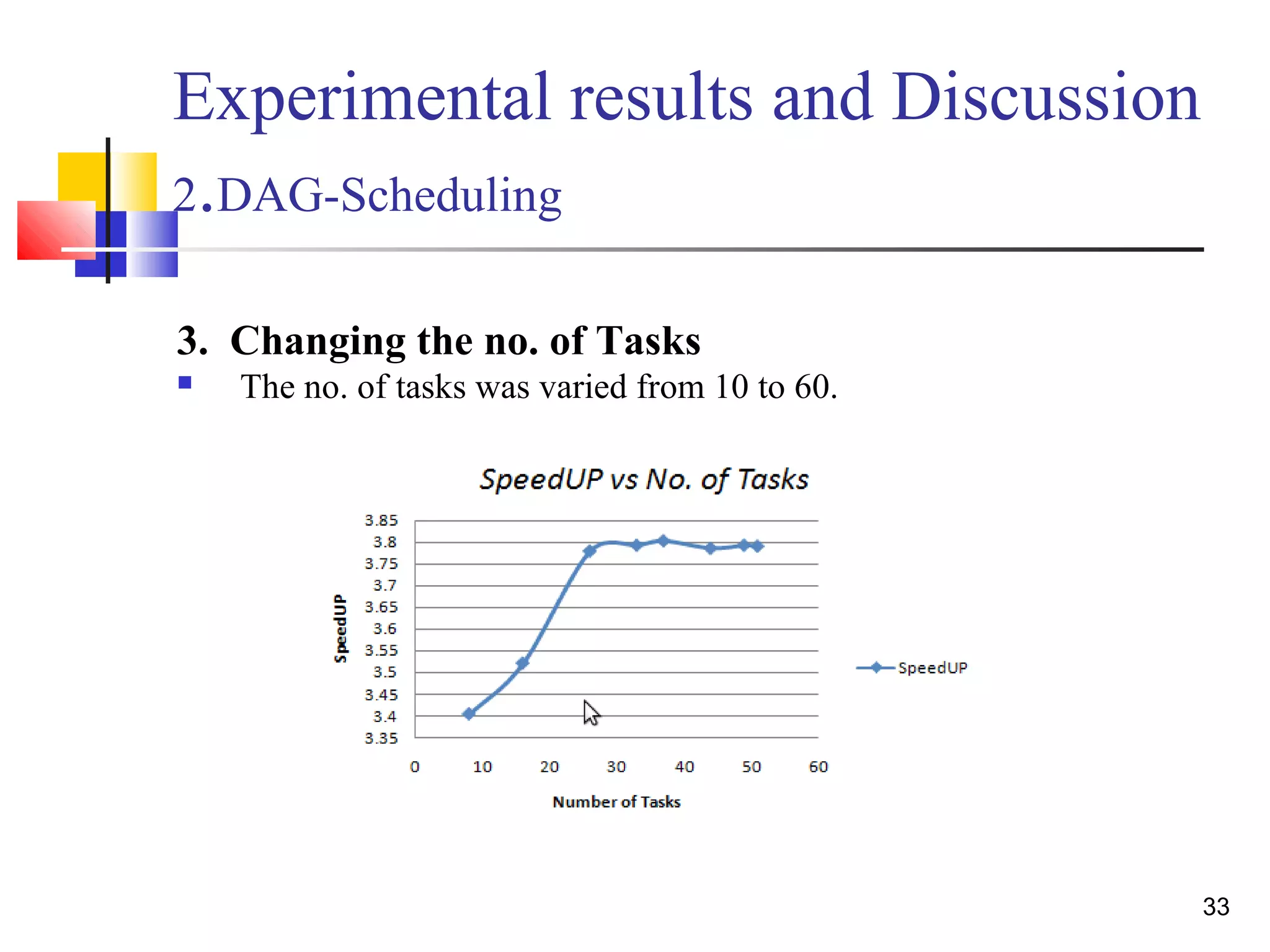 Experimental results and Discussion

2.DAG-Scheduling

3. Changing the no. of Tasks

The no. of tasks was varied from 10 to 60.

SpeedUP vs No. of Tasks

SpeedUP

3.85
3.8
3.75
3.7
3.65
3.6
3.55
3.5
3.45
3.4
3.35

0 10 20 30 40 50 60

Number of Tasks

SpeedUP

33